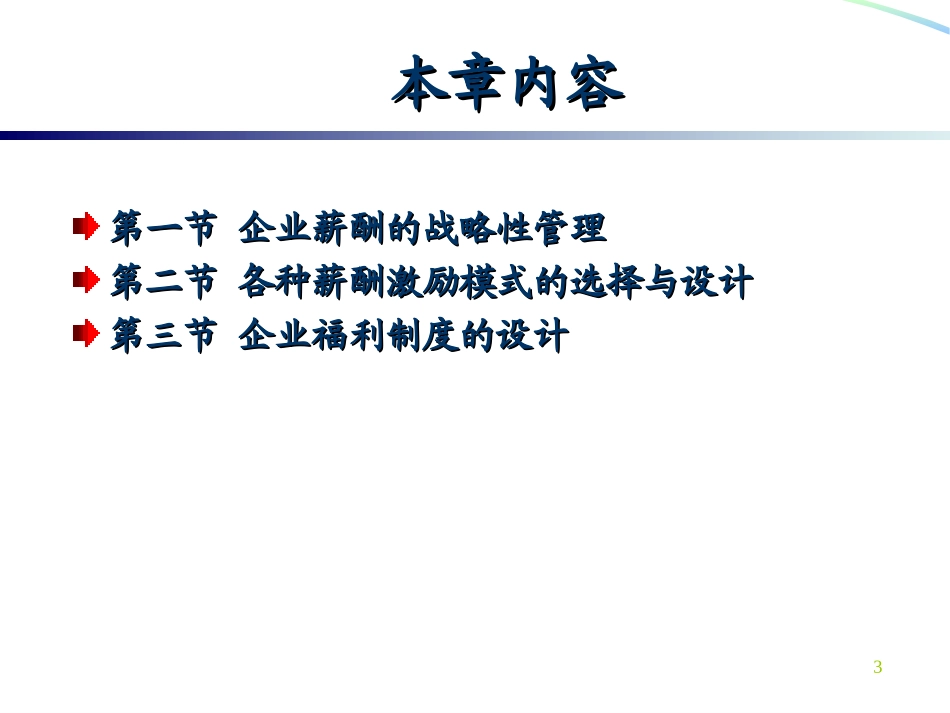 本章内容

第一节 企业薪酬的战略性管理
第二节 各种薪酬激励模式的选择与设计
第三节 企业福利制度的设计

3